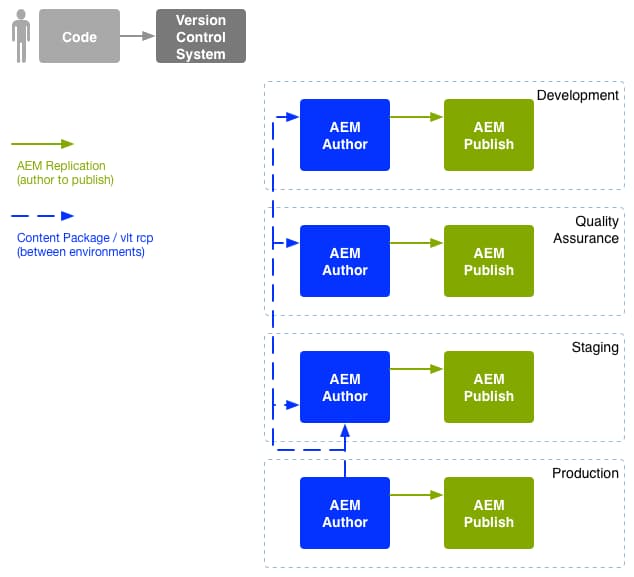 Code

Version Control System

AEM Replication (author to publish)

Content Package / vlt rcp (between environments)

Development

AEM Author

AEM Publish

Quality Assurance

AEM Author

AEM Publish

Staging

AEM Author

AEM Publish

Production

AEM Author

AEM Publish